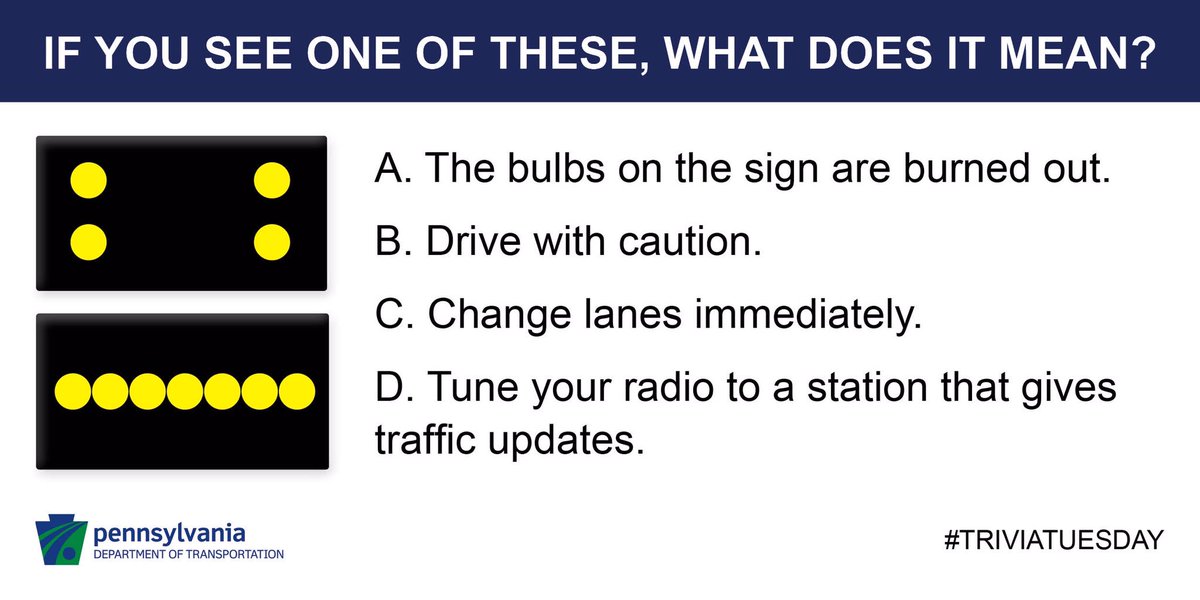 IF YOU SEE ONE OF THESE, WHAT DOES IT MEAN?

A. The bulbs on the sign are burned out.

B. Drive with caution.

C. Change lanes immediately.

D. Tune your radio to a station that gives traffic updates.

pennsylvania
DEPARTMENT OF TRANSPORTATION

#TRIVIATUESDAY